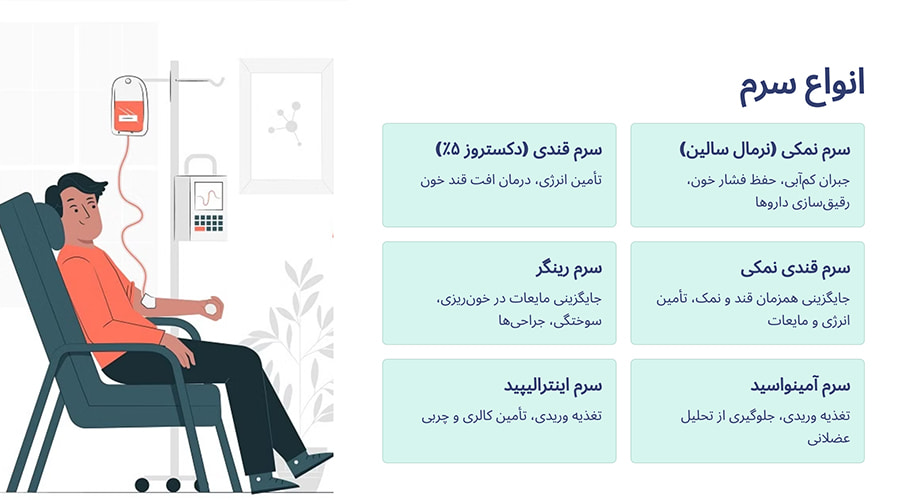 انواع سرم

سرم نمکی (نرمال سالین)
جبران کم‌آبی، حفظ فشار خون، رقیق‌سازی داروها

سرم قندی (دکستروز ۵٪)
تأمین انرژی، درمان افت قند خون

سرم قندی نمکی
جایگزینی همزمان قند و نمک، تأمین انرژی و مایعات

سرم رینگر
جایگزینی مایعات در خون‌ریزی، سوختگی، جراحی‌ها

سرم آمینواسید
تغذیه وریدی، جلوگیری از تحلیل عضلانی

سرم اینترالیپید
تغذیه وریدی، تأمین کالری و چربی